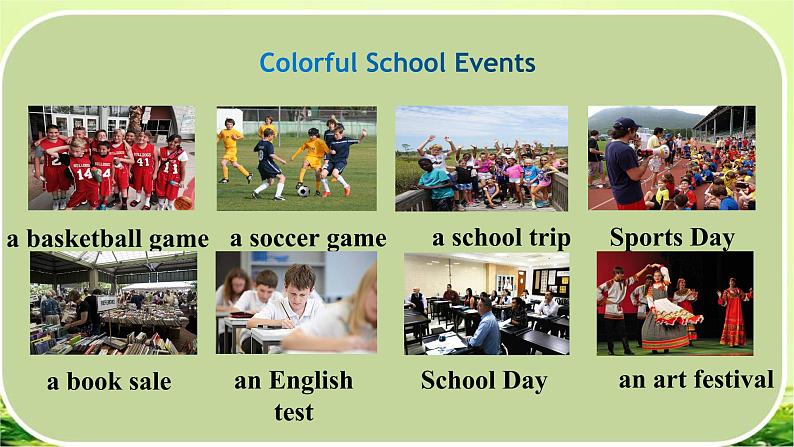 Colorful School Events

a basketball game

a soccer game

a school trip

Sports Day

a book sale

an English test

School Day

an art festival